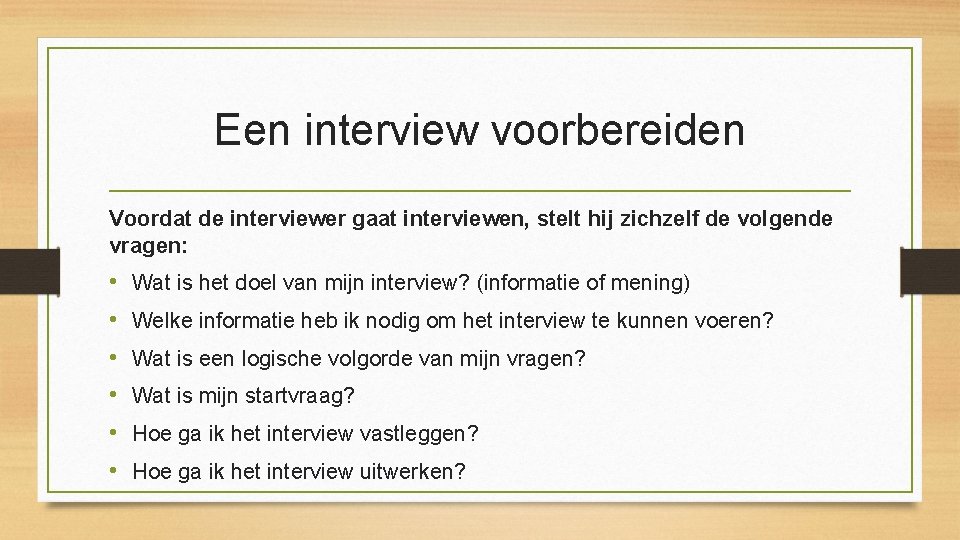 Een interview voorbereiden

Voordat de interviewer gaat interviewen, stelt hij zichzelf de volgende vragen:

• Wat is het doel van mijn interview? (informatie of mening)
• Welke informatie heb ik nodig om het interview te kunnen voeren?
• Wat is een logische volgorde van mijn vragen?
• Wat is mijn startvraag?
• Hoe ga ik het interview vastleggen?
• Hoe ga ik het interview uitwerken?